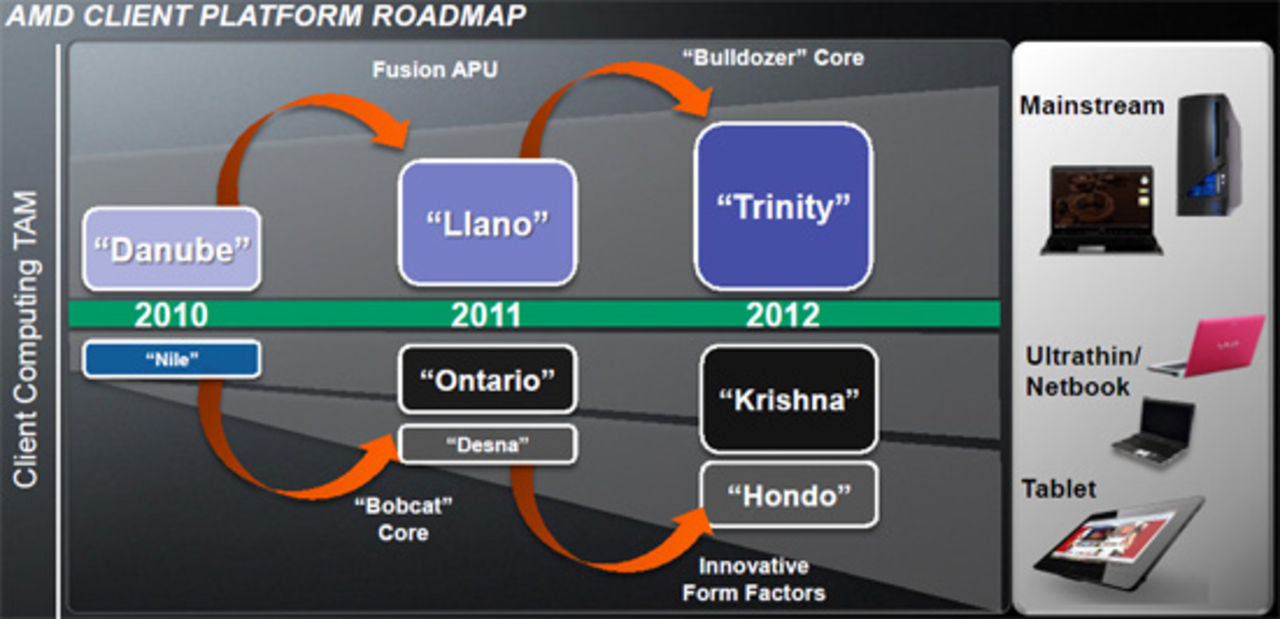 AMD CLIENT PLATFORM ROADMAP

Client Computing TAM

Fusion APU

"Bulldozer" Core

"Danube"

"Llano"

"Trinity"

2010

2011

2012

"Nile"

"Ontario"

"Desna"

"Krishna"

"Hondo"

"Bobcat" Core

Innovative Form Factors

Mainstream

Ultrathin/ Netbook

Tablet